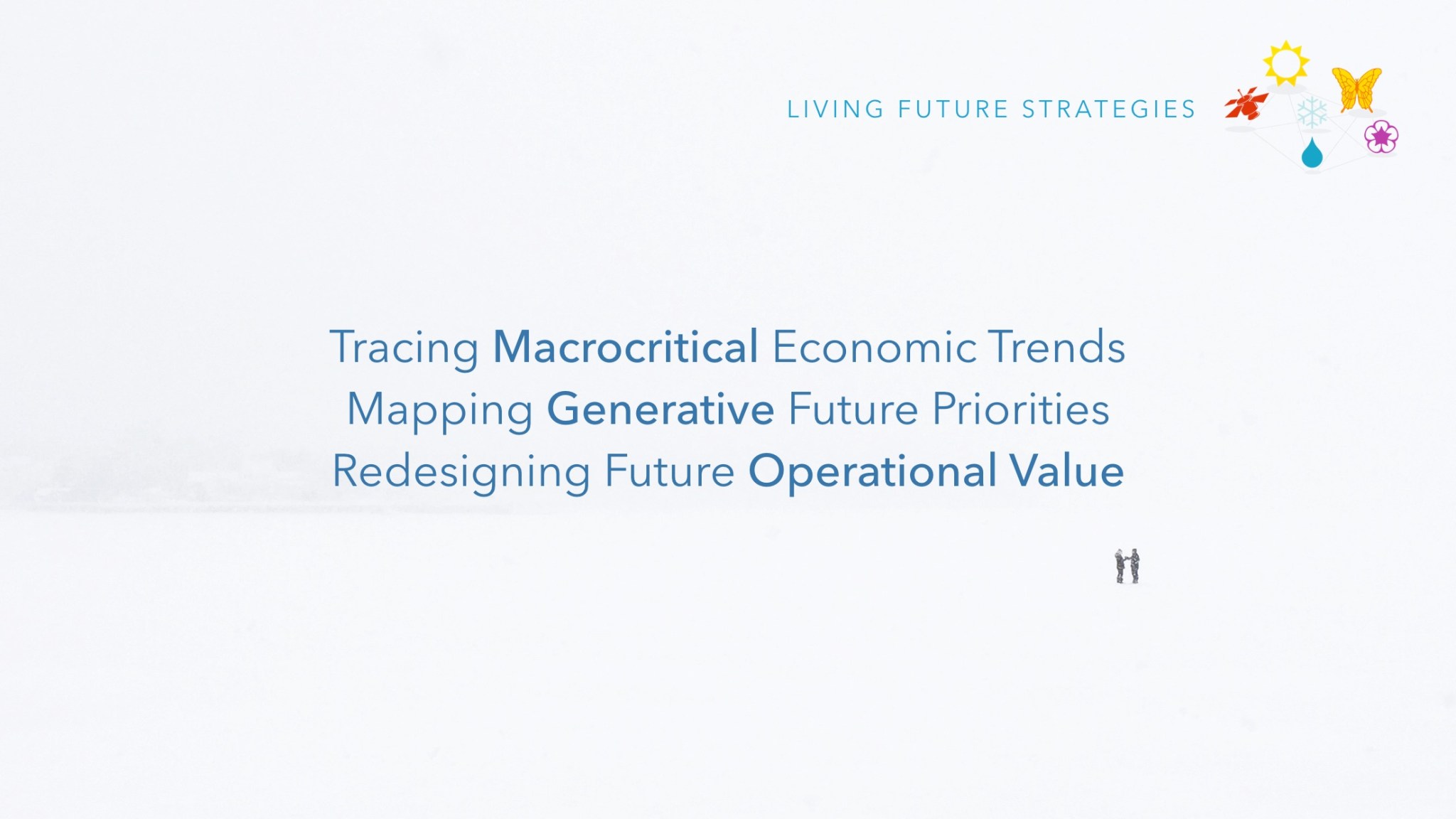 LIVING FUTURE STRATEGIES

Tracing Macrocritical Economic Trends
Mapping Generative Future Priorities
Redesigning Future Operational Value